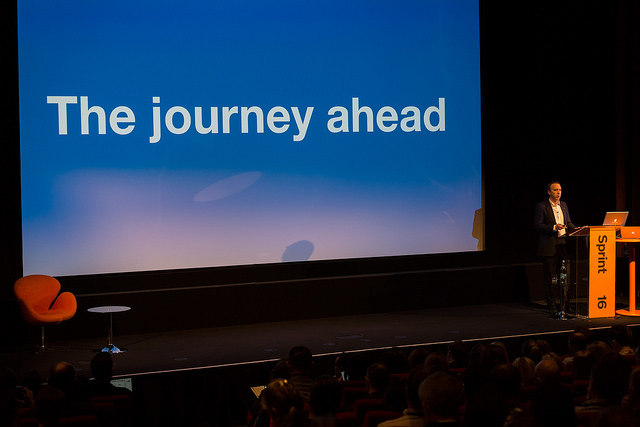 The journey ahead

Sprint 16